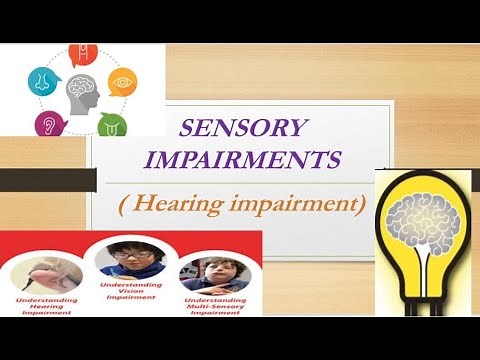 SENSORY IMPAIRMENTS

( Hearing impairment)

Understanding Hearing Impairment

Understanding Vision Impairment

Understanding Multi-Sensory Impairment